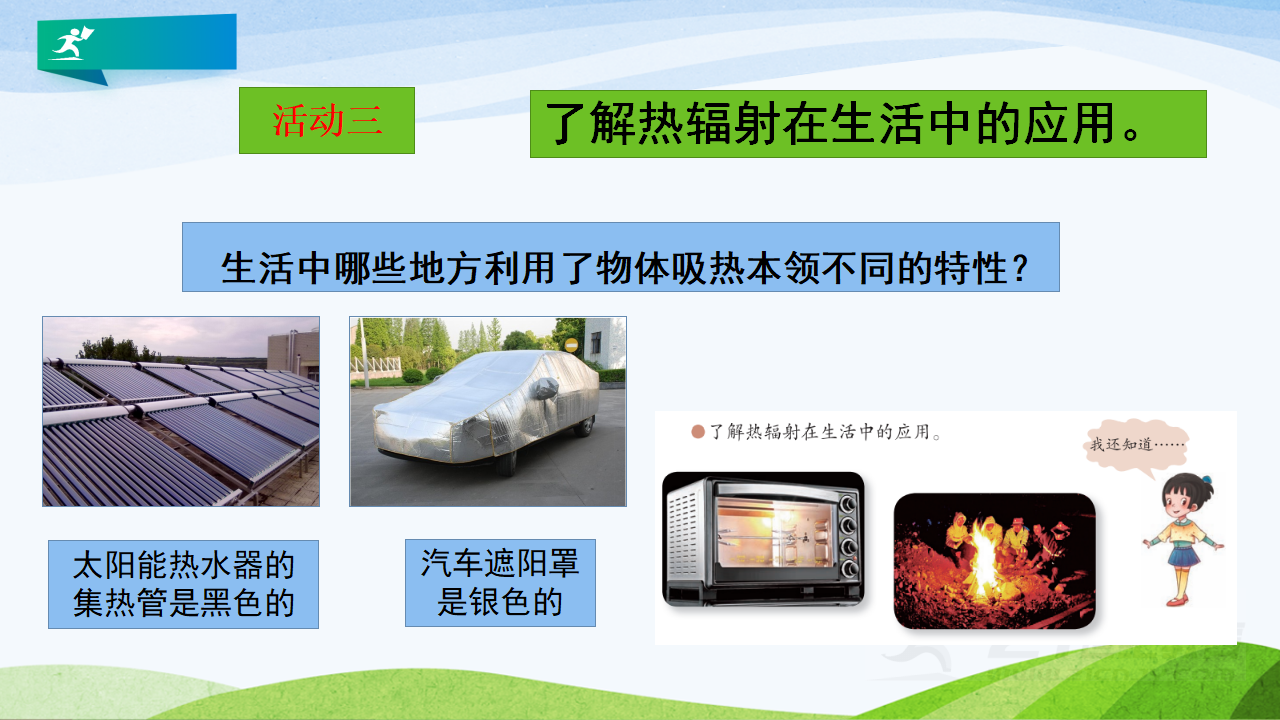 活动三

了解热辐射在生活中的应用。

生活中哪些地方利用了物体吸热本领不同的特性？

太阳能热水器的集热管是黑色的

汽车遮阳罩是银色的

了解热辐射在生活中的应用。

我还知道……